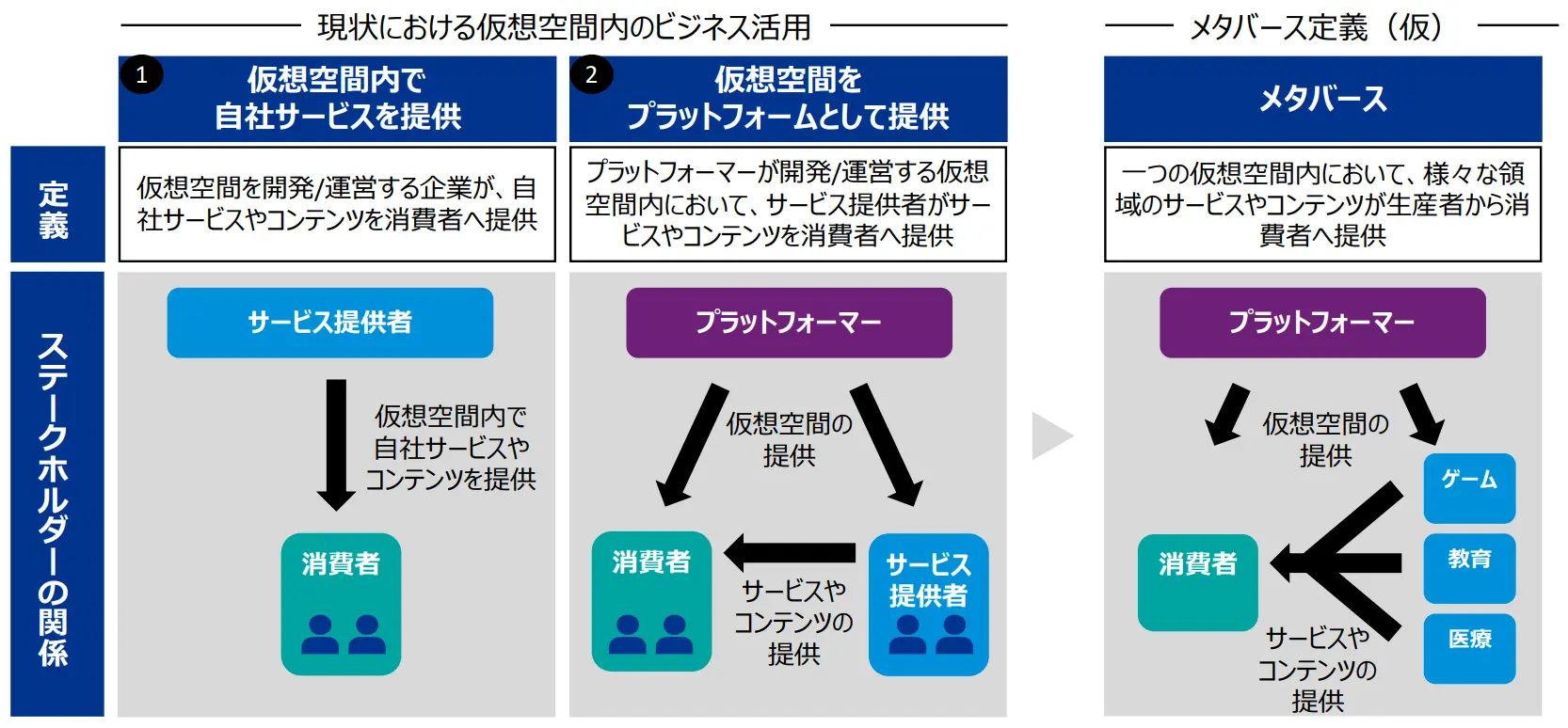 現状における仮想空間内のビジネス活用

メタバース定義（仮）

1 仮想空間内で自社サービスを提供

2 仮想空間をプラットフォームとして提供

メタバース

定義

仮想空間を開発/運営する企業が、自社サービスやコンテンツを消費者へ提供

プラットフォーマーが開発/運営する仮想空間内において、サービス提供者がサービスやコンテンツを消費者へ提供

一つの仮想空間内において、様々な領域のサービスやコンテンツが生産者から消費者へ提供

ステークホルダーの関係

サービス提供者

仮想空間内で自社サービスやコンテンツを提供

消費者

プラットフォーマー

仮想空間の提供

消費者

サービスやコンテンツの提供

サービス提供者

プラットフォーマー

仮想空間の提供

ゲーム

教育

医療

消費者

サービスやコンテンツの提供